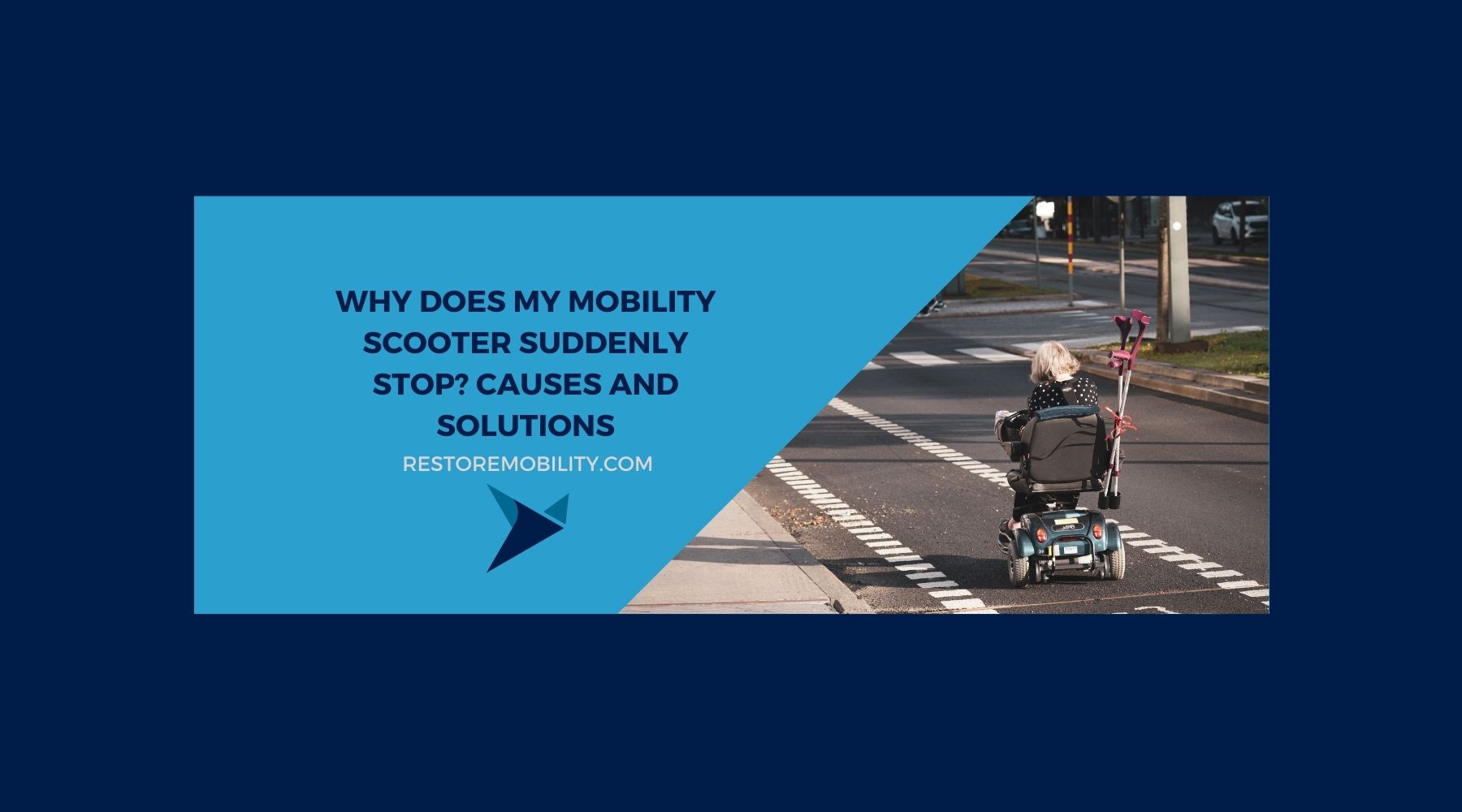 WHY DOES MY MOBILITY SCOOTER SUDDENLY STOP? CAUSES AND SOLUTIONS

RESTOREMOBILITY.COM